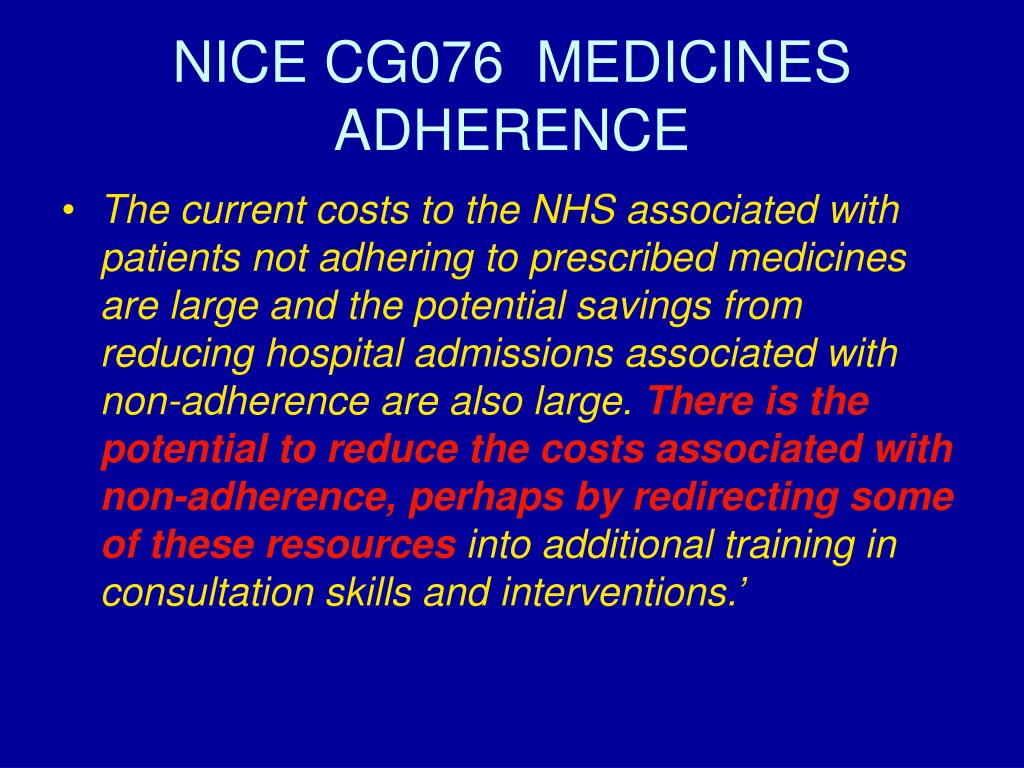 NICE CG076 MEDICINES ADHERENCE

• The current costs to the NHS associated with patients not adhering to prescribed medicines are large and the potential savings from reducing hospital admissions associated with non-adherence are also large. There is the potential to reduce the costs associated with non-adherence, perhaps by redirecting some of these resources into additional training in consultation skills and interventions.’